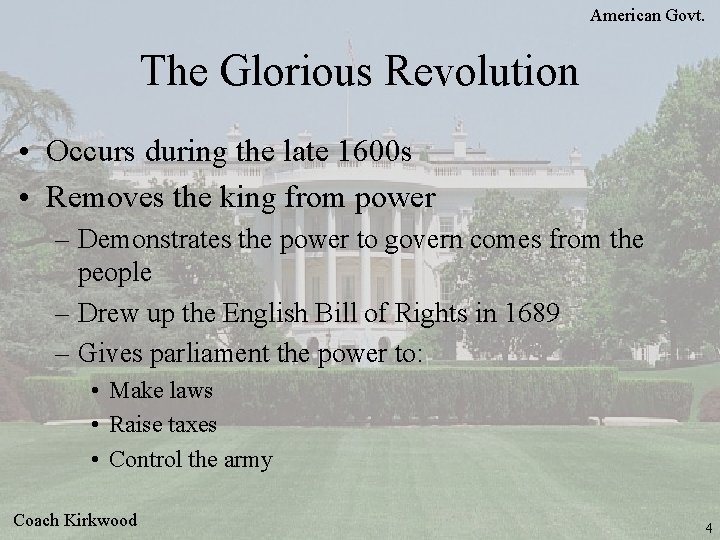 American Govt.

The Glorious Revolution

• Occurs during the late 1600s
• Removes the king from power
– Demonstrates the power to govern comes from the people
– Drew up the English Bill of Rights in 1689
– Gives parliament the power to:
• Make laws
• Raise taxes
• Control the army

Coach Kirkwood

4